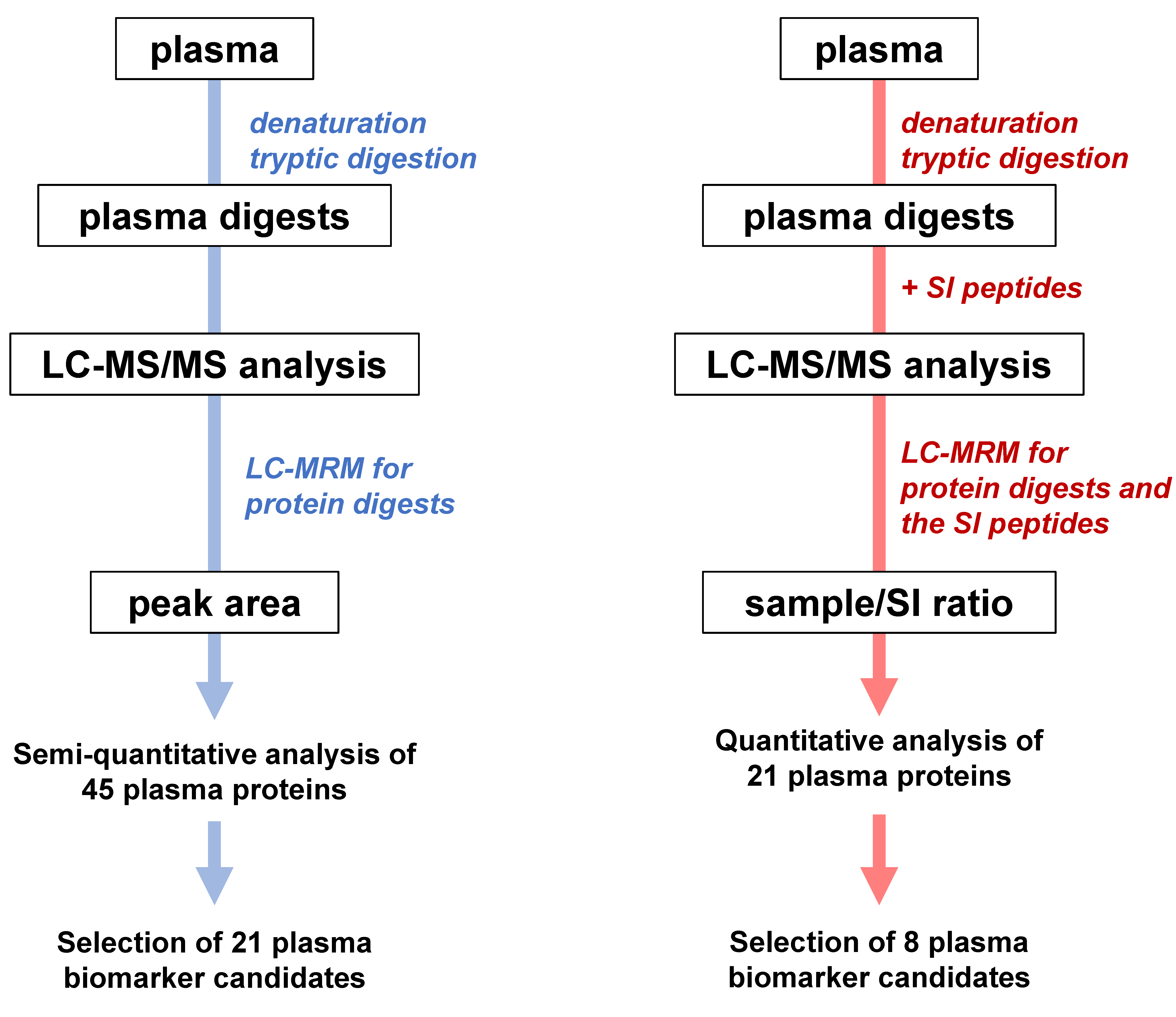 plasma

denaturation
tryptic digestion

plasma digests

LC-MS/MS analysis

LC-MRM for
protein digests

peak area

Semi-quantitative analysis of 45 plasma proteins

Selection of 21 plasma biomarker candidates

plasma

denaturation
tryptic digestion

plasma digests

+ SI peptides

LC-MS/MS analysis

LC-MRM for
protein digests and the SI peptides

sample/SI ratio

Quantitative analysis of 21 plasma proteins

Selection of 8 plasma biomarker candidates